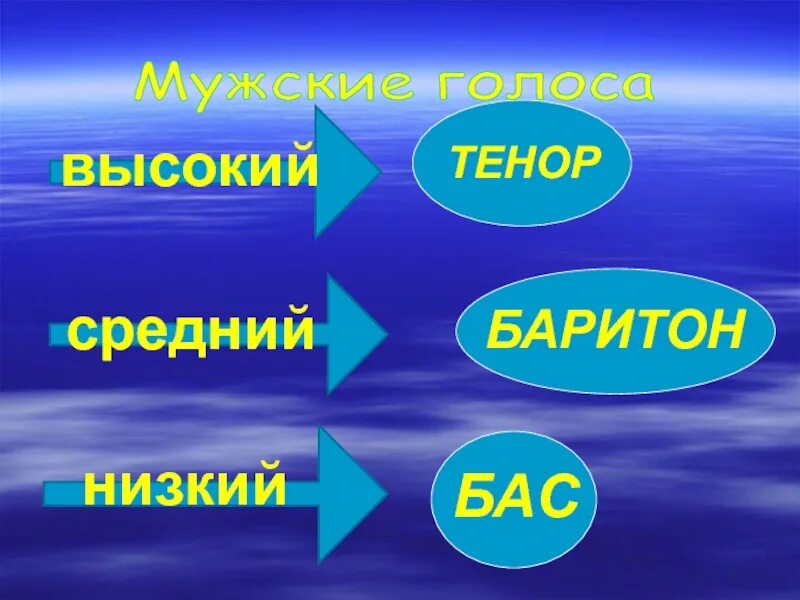 Мужские голоса

высокий ТЕНОР

средний БАРИТОН

низкий БАС